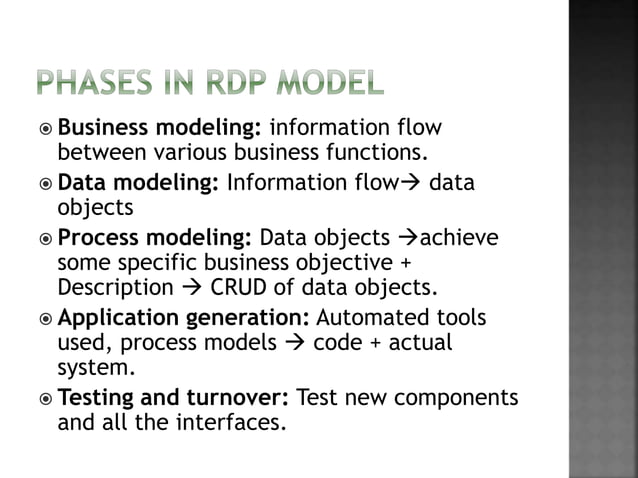 PHASES IN RDP MODEL

Business modeling: information flow between various business functions.

Data modeling: Information flow→ data objects

Process modeling: Data objects →achieve some specific business objective + Description → CRUD of data objects.

Application generation: Automated tools used, process models → code + actual system.

Testing and turnover: Test new components and all the interfaces.